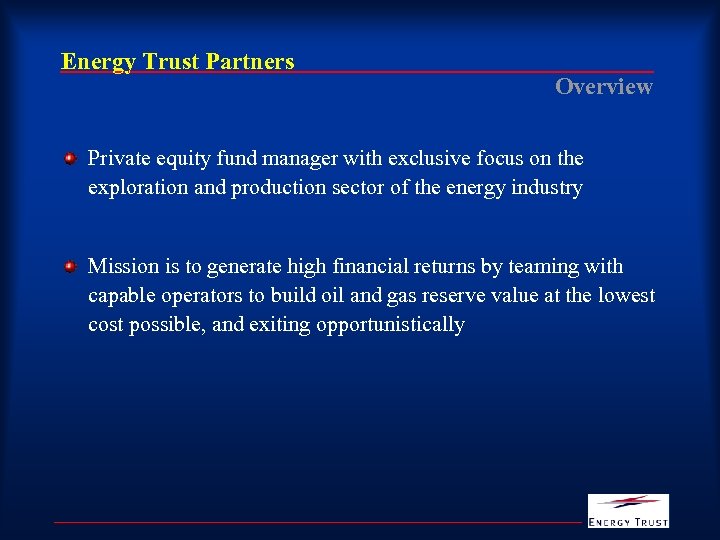 Energy Trust Partners

Overview

Private equity fund manager with exclusive focus on the exploration and production sector of the energy industry

Mission is to generate high financial returns by teaming with capable operators to build oil and gas reserve value at the lowest cost possible, and exiting opportunistically

ENERGY TRUST